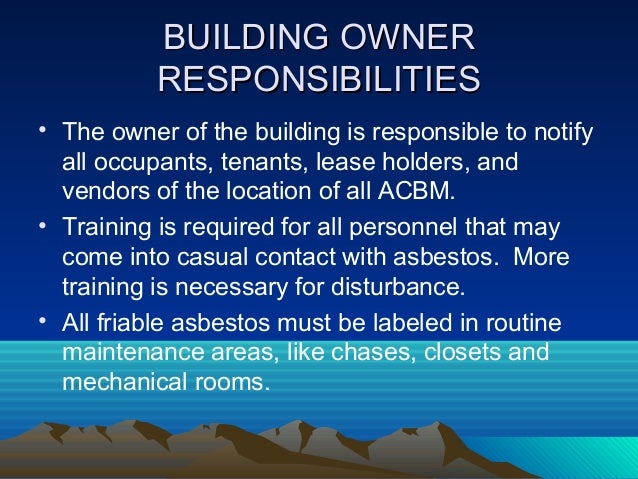 BUILDING OWNER RESPONSIBILITIES

• The owner of the building is responsible to notify all occupants, tenants, lease holders, and vendors of the location of all ACBM.

• Training is required for all personnel that may come into casual contact with asbestos. More training is necessary for disturbance.

• All friable asbestos must be labeled in routine maintenance areas, like chases, closets and mechanical rooms.